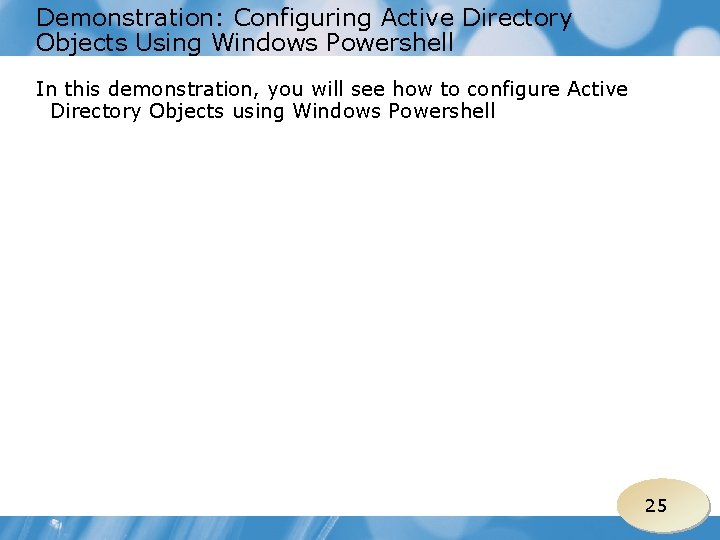 Demonstration: Configuring Active Directory Objects Using Windows Powershell

In this demonstration, you will see how to configure Active Directory Objects using Windows Powershell

25